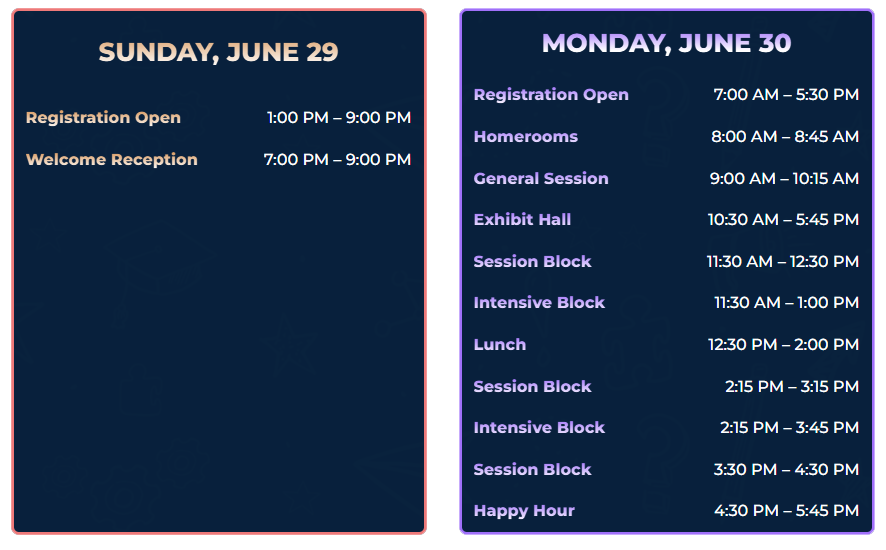 SUNDAY, JUNE 29

| | |
|---|---|
| Registration Open | 1:00 PM – 9:00 PM |
| Welcome Reception | 7:00 PM – 9:00 PM |

MONDAY, JUNE 30

| | |
|---|---|
| Registration Open | 7:00 AM – 5:30 PM |
| Homerooms | 8:00 AM – 8:45 AM |
| General Session | 9:00 AM – 10:15 AM |
| Exhibit Hall | 10:30 AM – 5:45 PM |
| Session Block | 11:30 AM – 12:30 PM |
| Intensive Block | 11:30 AM – 1:00 PM |
| Lunch | 12:30 PM – 2:00 PM |
| Session Block | 2:15 PM – 3:15 PM |
| Intensive Block | 2:15 PM – 3:45 PM |
| Session Block | 3:30 PM – 4:30 PM |
| Happy Hour | 4:30 PM – 5:45 PM |